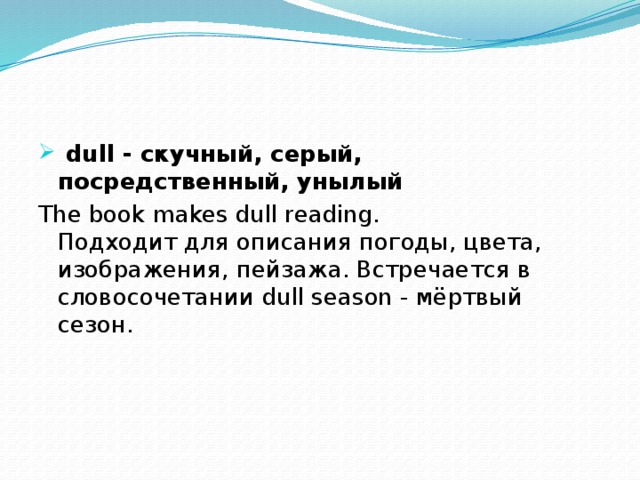 dull - скучный, серый, посредственный, унылый

The book makes dull reading. Подходит для описания погоды, цвета, изображения, пейзажа. Встречается в словосочетании dull season - мёртвый сезон.